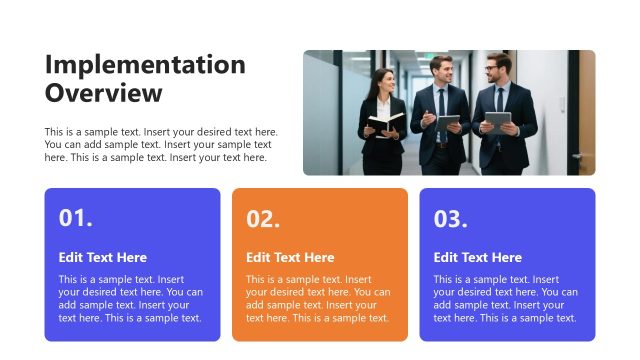 Implementation Overview

This is a sample text. Insert your desired text here. You can add sample text. Insert your sample text here. This is a sample text. Insert your text here.

01.

Edit Text Here

This is a sample text. Insert your desired text here. You can add sample text. Insert your text here. This is a sample text.

02.

Edit Text Here

This is a sample text. Insert your desired text here. You can add sample text. Insert your text here. This is a sample text.

03.

Edit Text Here

This is a sample text. Insert your desired text here. You can add sample text. Insert your text here. This is a sample text.